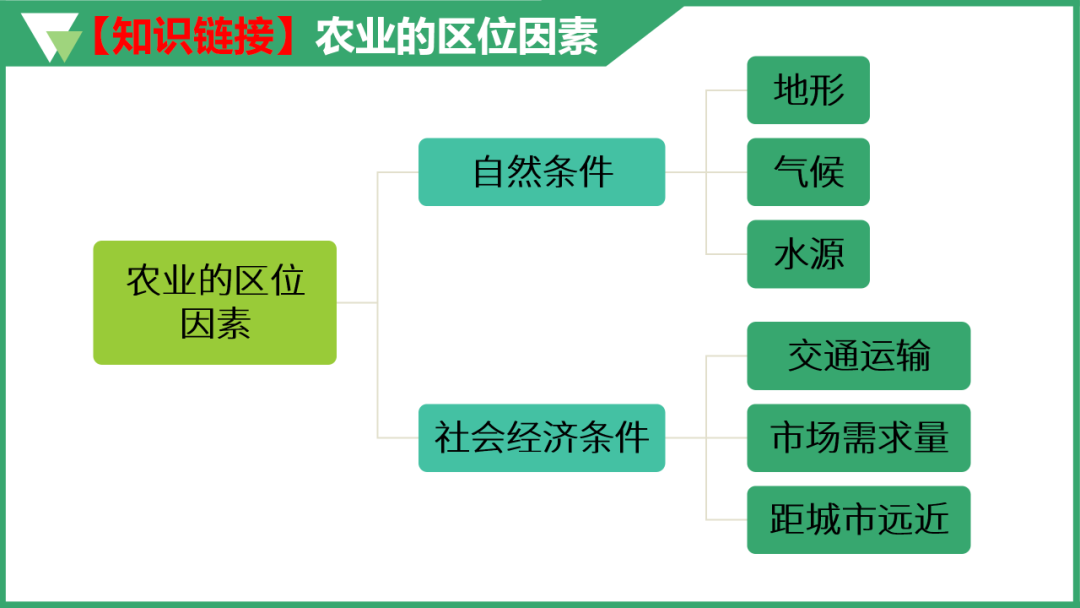 【知识链接】农业的区位因素

农业的区位因素

自然条件

地形

气候

水源

社会经济条件

交通运输

市场需求量

距城市远近